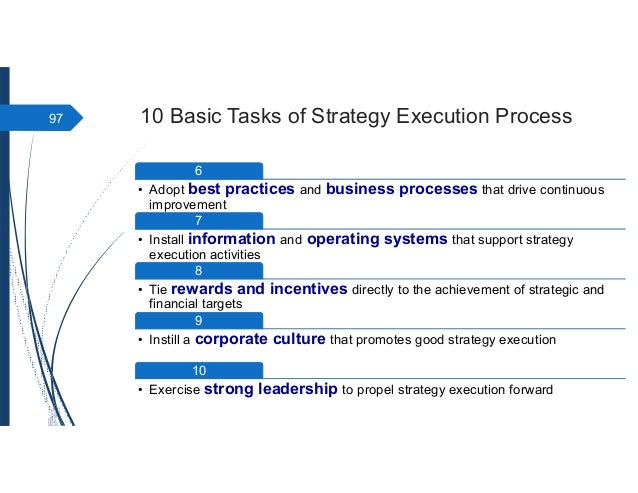 97

10 Basic Tasks of Strategy Execution Process

6

• Adopt best practices and business processes that drive continuous improvement

7

• Install information and operating systems that support strategy execution activities

8

• Tie rewards and incentives directly to the achievement of strategic and financial targets

9

• Instill a corporate culture that promotes good strategy execution

10

• Exercise strong leadership to propel strategy execution forward